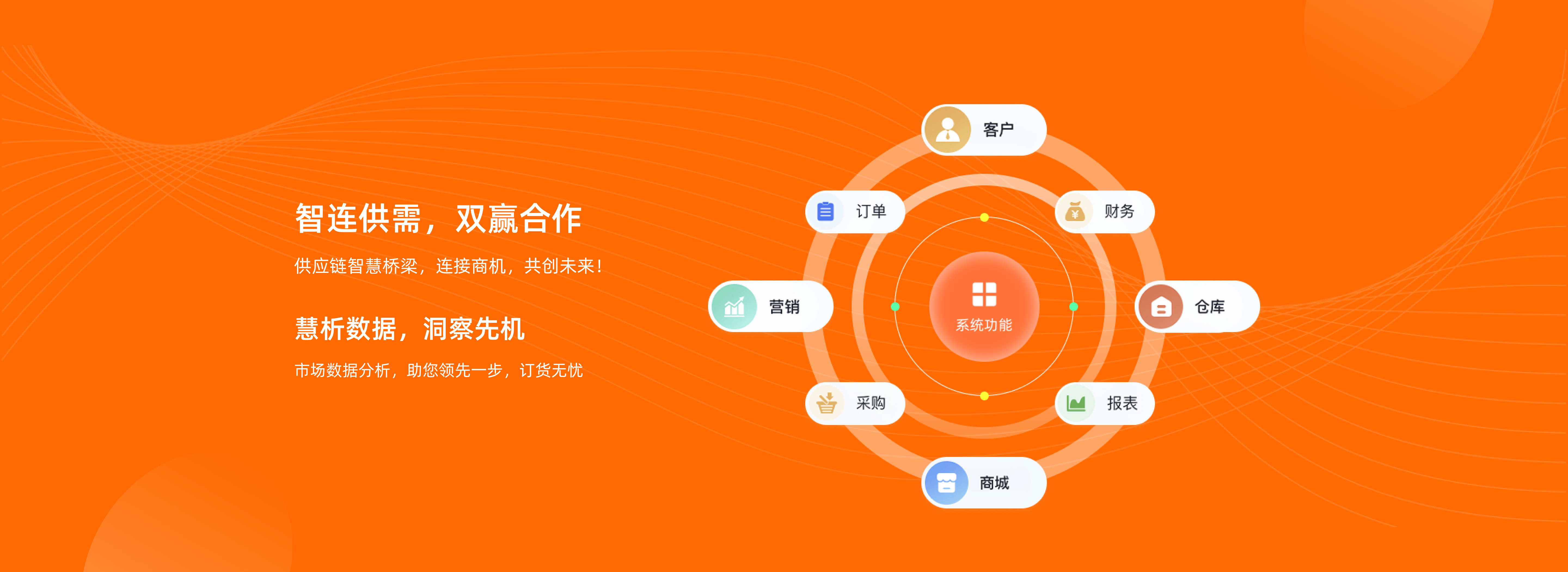 智连供需，双赢合作

供应链智慧桥梁，连接商机，共创未来！

慧析数据，洞察先机

市场数据分析，助您领先一步，订货无忧

客户

订单

财务

营销

系统功能

仓库

采购

报表

商城